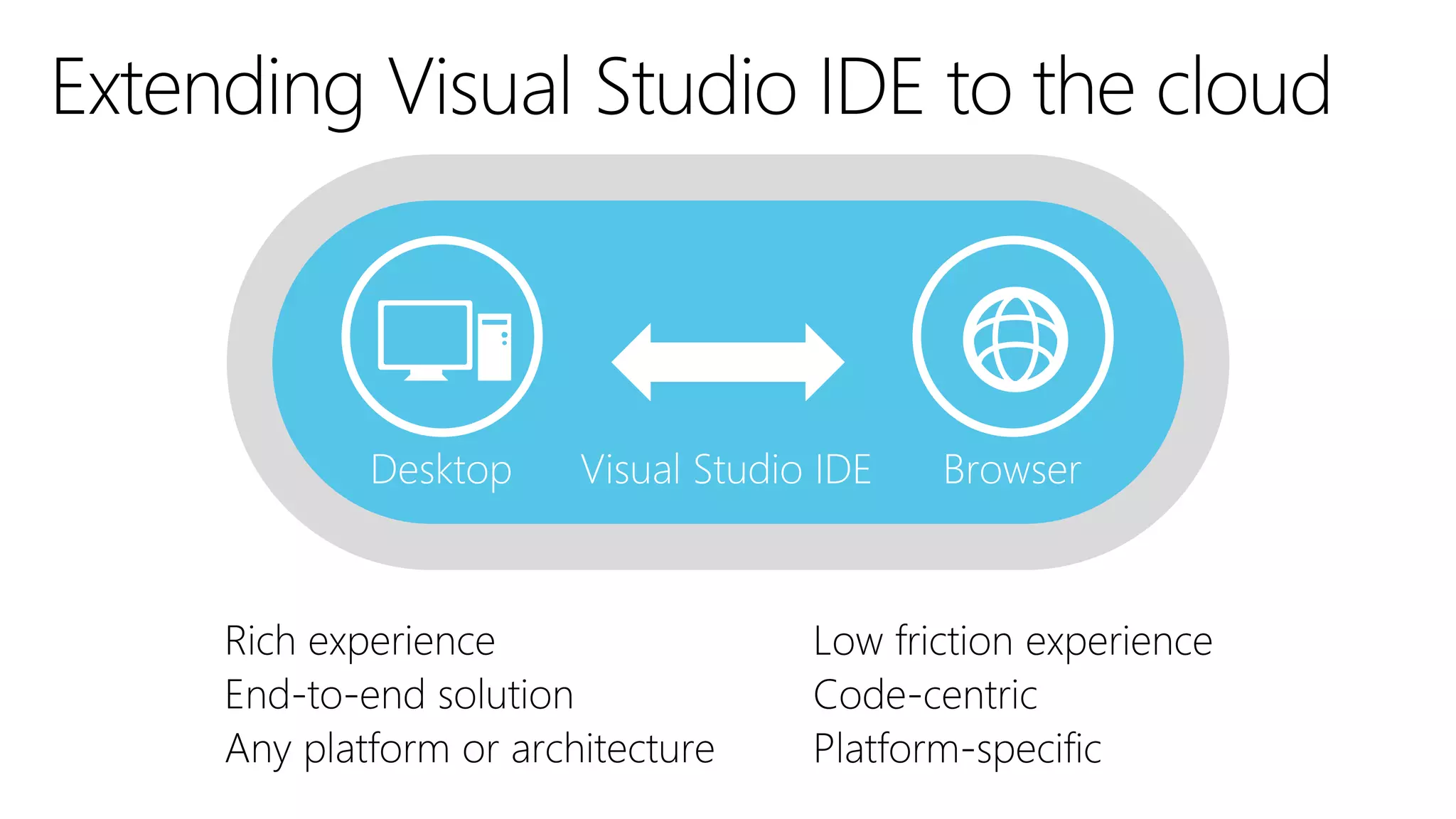 Extending Visual Studio IDE to the cloud

Desktop

Visual Studio IDE

Browser

Rich experience
End-to-end solution
Any platform or architecture

Low friction experience
Code-centric
Platform-specific